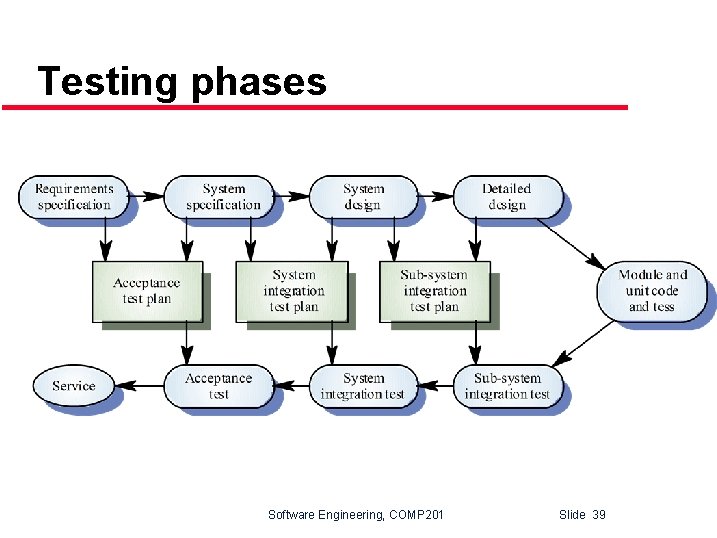 Testing phases

Requirements specification

System specification

System design

Detailed design

Acceptance test plan

System integration test plan

Sub-system integration test plan

Module and unit code and tess

Service

Acceptance test

System integration test

Sub-system integration test

Software Engineering, COMP201

Slide 39